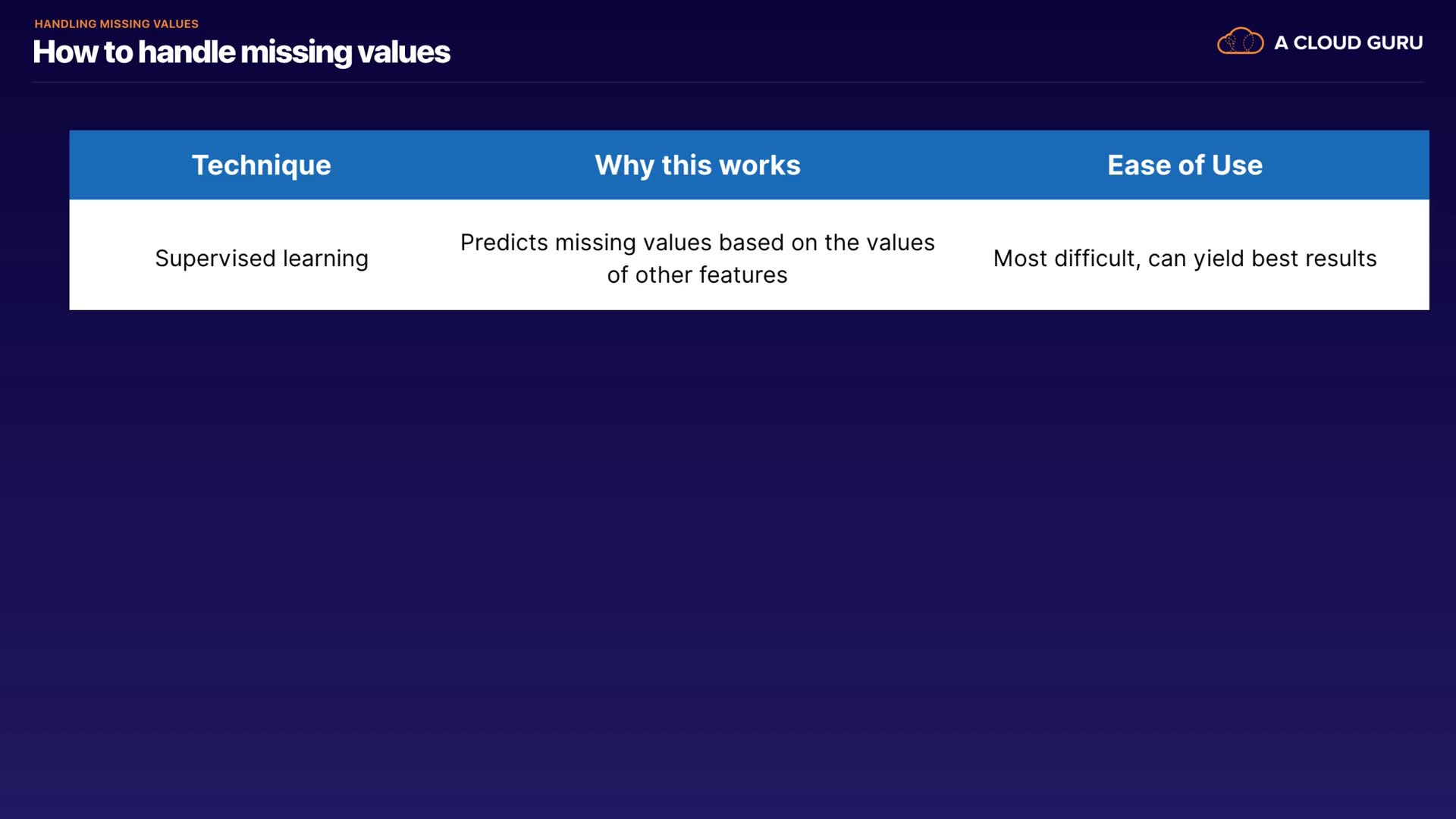 HANDLING MISSING VALUES
How to handle missing values

A CLOUD GURU

| Technique | Why this works | Ease of Use |
|---|---|---|
| Supervised learning | Predicts missing values based on the values of other features | Most difficult, can yield best results |